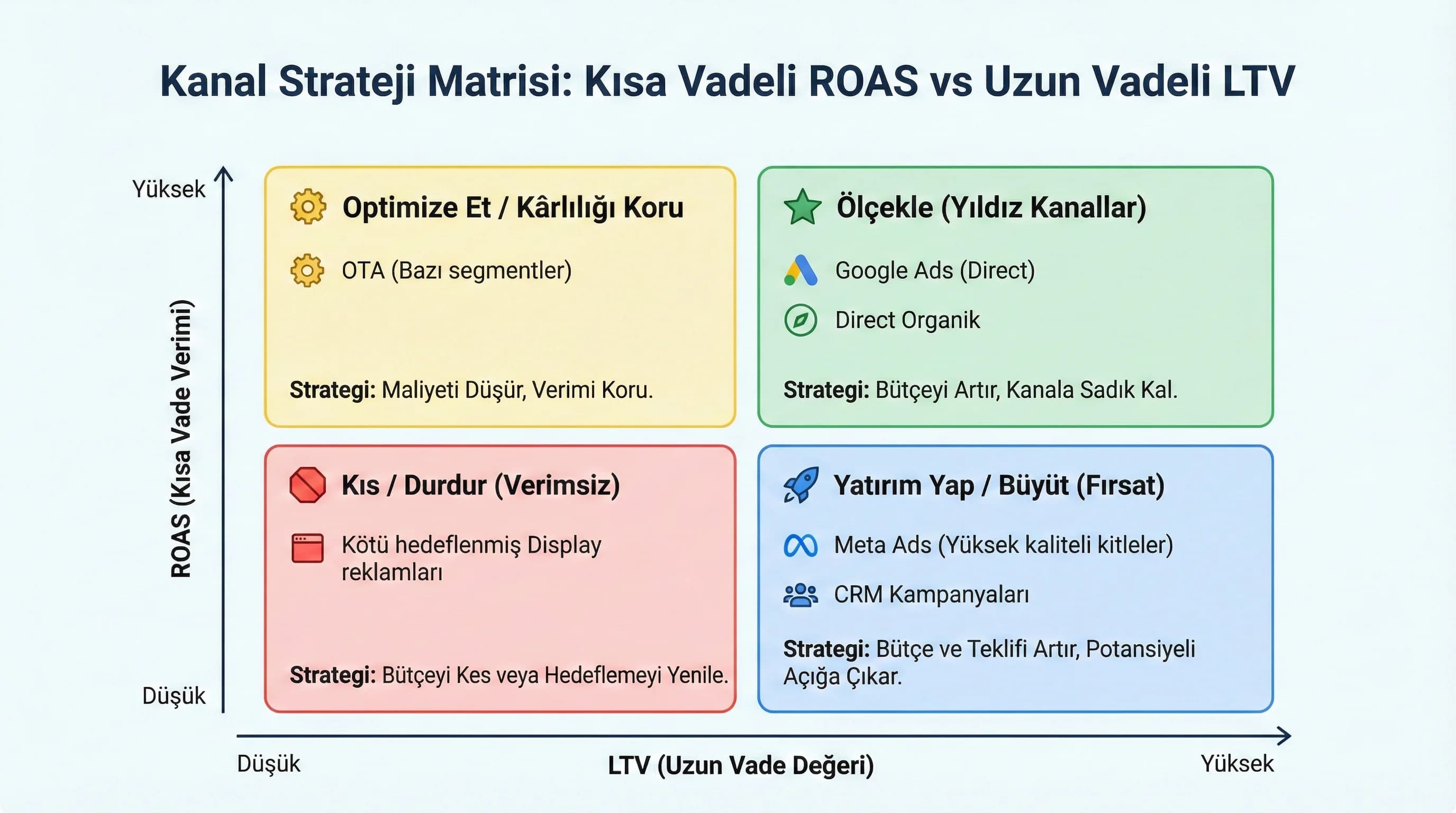 Kanal Strateji Matrisi: Kısa Vadeli ROAS vs Uzun Vadeli LTV

Yüksek

ROAS (Kısa Vade Verimi)

Düşük

Optimize Et / Kârlılığı Koru

OTA (Bazı segmentler)

Strategi: Maliyeti Düşür, Verimi Koru.

Ölçekle (Yıldız Kanallar)

Google Ads (Direct)

Direct Organik

Strategi: Bütçeyi Artır, Kanala Sadık Kal.

Kıs / Durdur (Verimsiz)

Kötü hedeflenmiş Display reklamları

Strategi: Bütçeyi Kes veya Hedeflemeyi Yenile.

Yatırım Yap / Büyüt (Fırsat)

Meta Ads (Yüksek kaliteli kitleler)

CRM Kampanyaları

Strategi: Bütçe ve Teklifi Artır, Potansiyeli Açığa Çıkar.

Düşük

LTV (Uzun Vade Değeri)

Yüksek